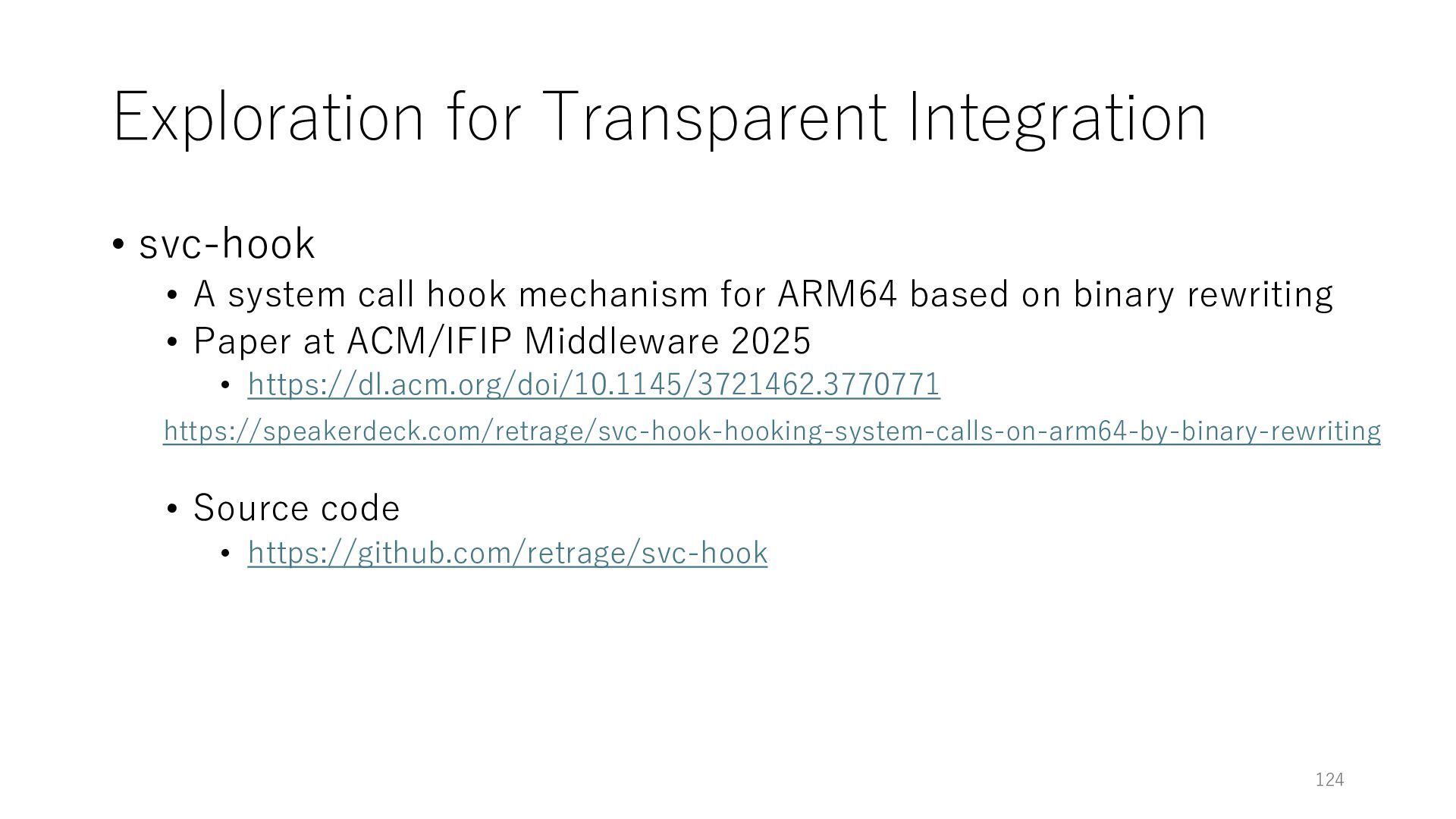 Exploration for Transparent Integration

• svc-hook
  • A system call hook mechanism for ARM64 based on binary rewriting
  • Paper at ACM/IFIP Middleware 2025
    • https://dl.acm.org/doi/10.1145/3721462.3770771

https://speakerdeck.com/retrage/svc-hook-hooking-system-calls-on-arm64-by-binary-rewriting

  • Source code
    • https://github.com/retrage/svc-hook

124